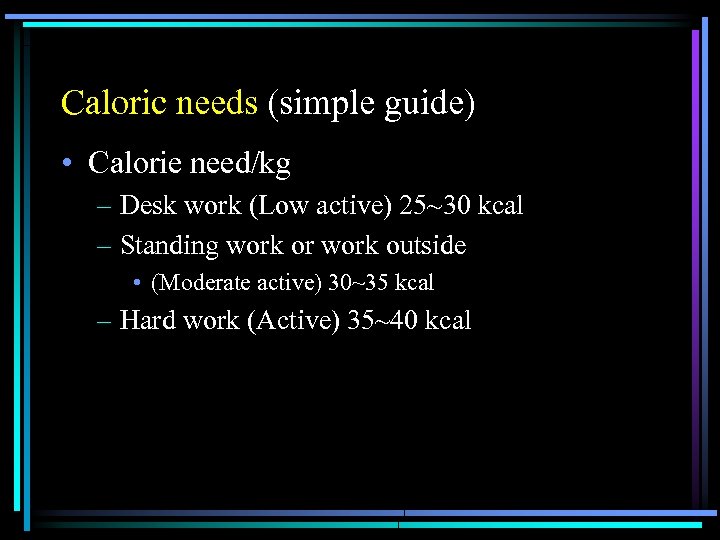 Caloric needs (simple guide)

• Calorie need/kg
– Desk work (Low active) 25~30 kcal
– Standing work or work outside
• (Moderate active) 30~35 kcal
– Hard work (Active) 35~40 kcal